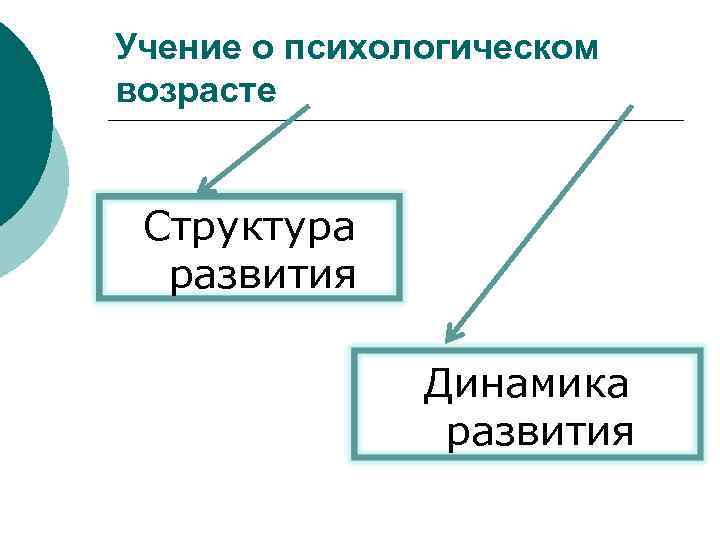 Учение о психологическом возрасте

Структура развития

Динамика развития